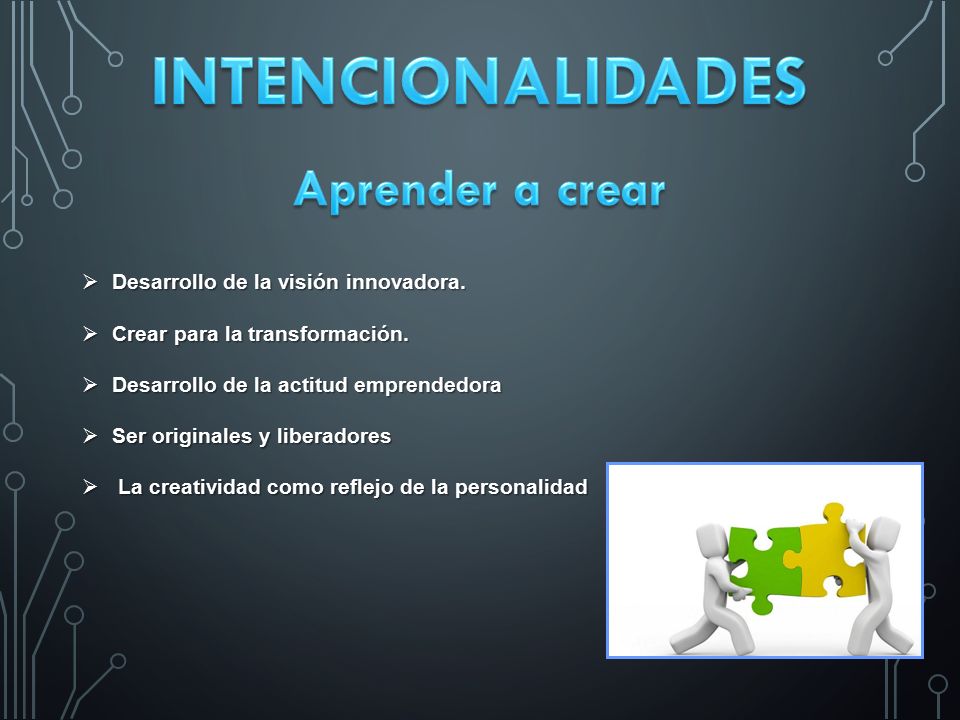 INTENCIONALIDADES

Aprender a crear

➢ Desarrollo de la visión innovadora.

➢ Crear para la transformación.

➢ Desarrollo de la actitud emprendedora

➢ Ser originales y liberadores

➢ La creatividad como reflejo de la personalidad